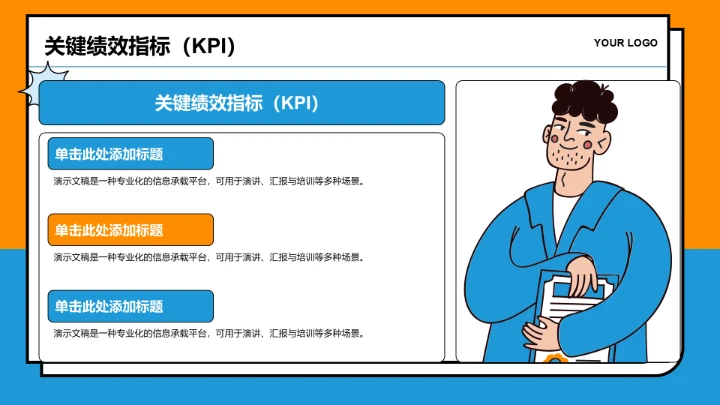 关键绩效指标（KPI）

YOUR LOGO

关键绩效指标（KPI）

单击此处添加标题

演示文稿是一种专业化的信息承载平台，可用于演讲、汇报与培训等多种场景。

单击此处添加标题

演示文稿是一种专业化的信息承载平台，可用于演讲、汇报与培训等多种场景。

单击此处添加标题

演示文稿是一种专业化的信息承载平台，可用于演讲、汇报与培训等多种场景。